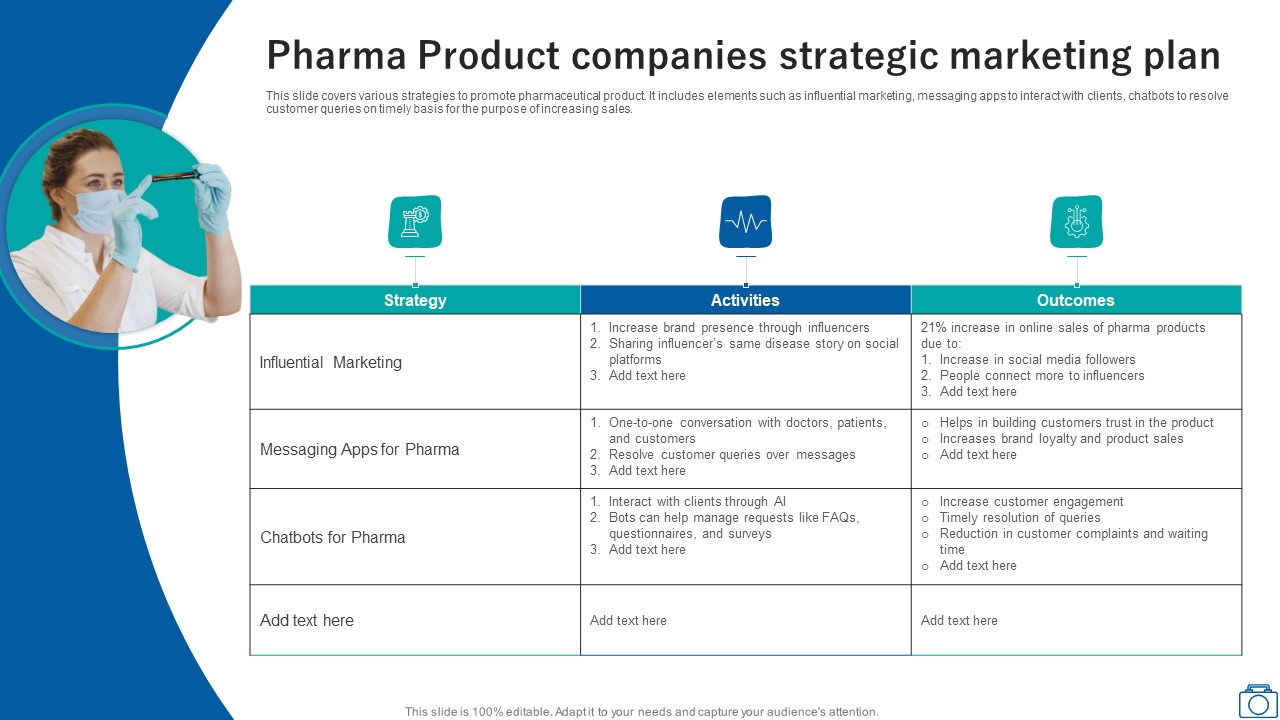 Pharma Product companies strategic marketing plan

This slide covers various strategies to promote pharmaceutical product. It includes elements such as influential marketing, messaging apps to interact with clients, chatbots to resolve customer queries on timely basis for the purpose of increasing sales.

| Strategy | Activities | Outcomes |
|---|---|---|
| Influential Marketing | 1. Increase brand presence through influencers 2. Sharing influencer's same disease story on social platforms 3. Add text here | 21% increase in online sales of pharma products due to: 1. Increase in social media followers 2. People connect more to influencers 3. Add text here |
| Messaging Apps for Pharma | 1. One-to-one conversation with doctors, patients, and customers 2. Resolve customer queries over messages 3. Add text here | o Helps in building customers trust in the product o Increases brand loyalty and product sales o Add text here |
| Chatbots for Pharma | 1. Interact with clients through AI 2. Bots can help manage requests like FAQs, questionnaires, and surveys 3. Add text here | o Increase customer engagement o Timely resolution of queries o Reduction in customer complaints and waiting time o Add text here |
| Add text here | Add text here | Add text here |

This slide is 100% editable. Adapt it to your needs and capture your audience's attention.